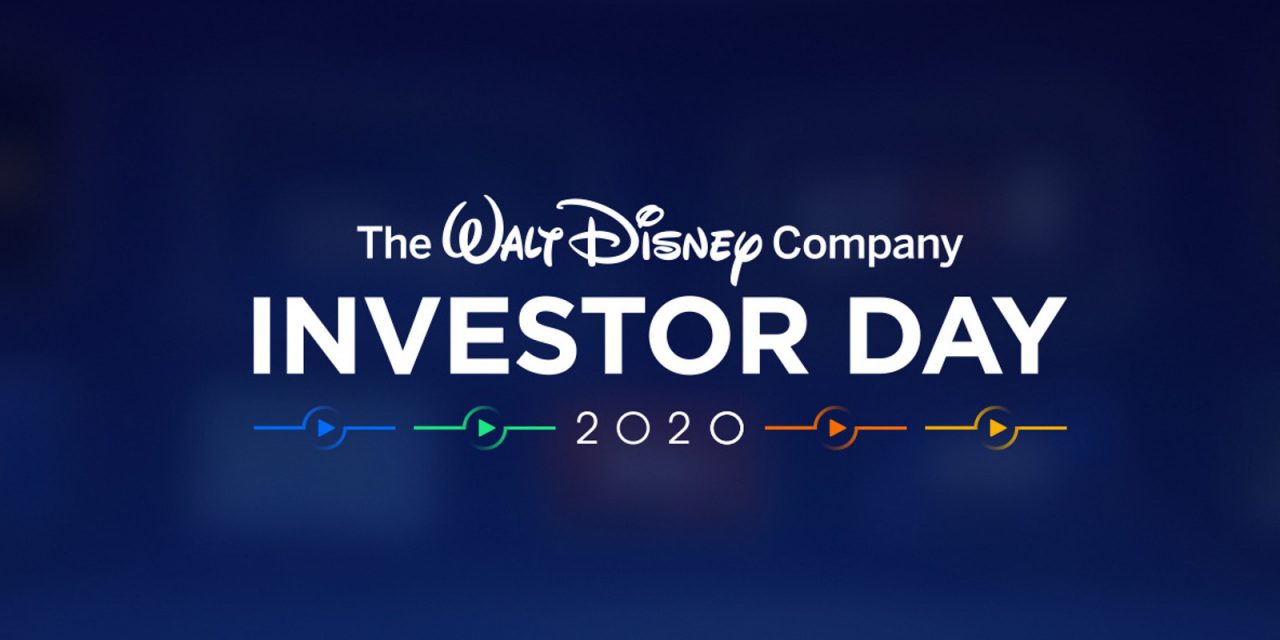 The Walt Disney Company
INVESTOR DAY
2020